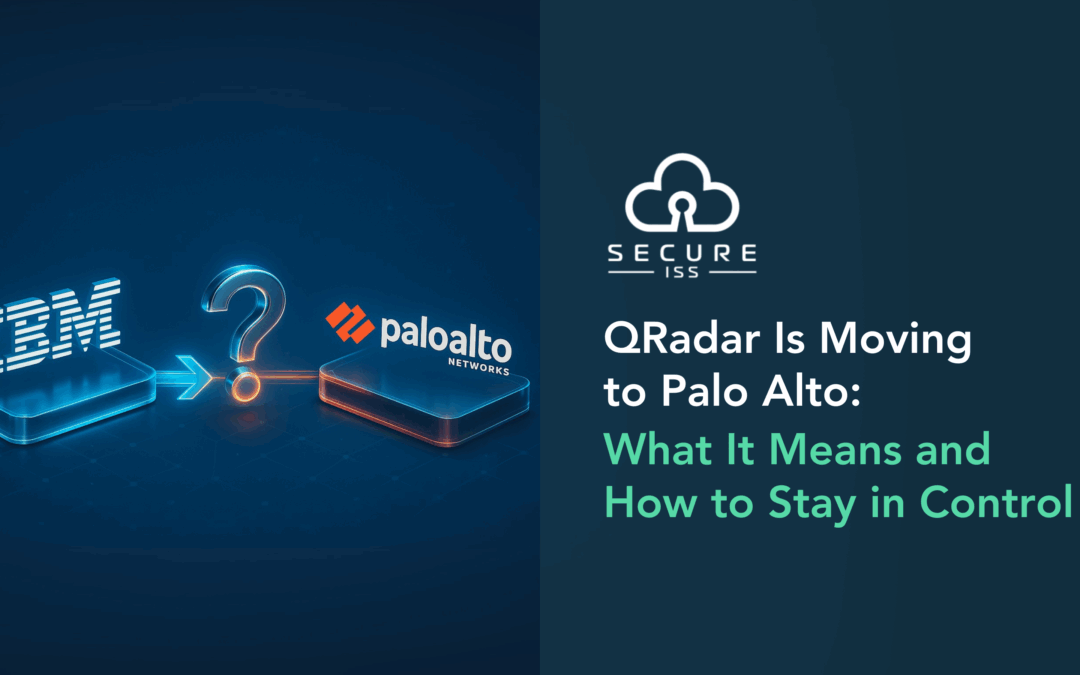 IBM

?

paloalto
NETWORKS

SECURE
ISS

QRadar Is Moving to Palo Alto: What It Means and How to Stay in Control